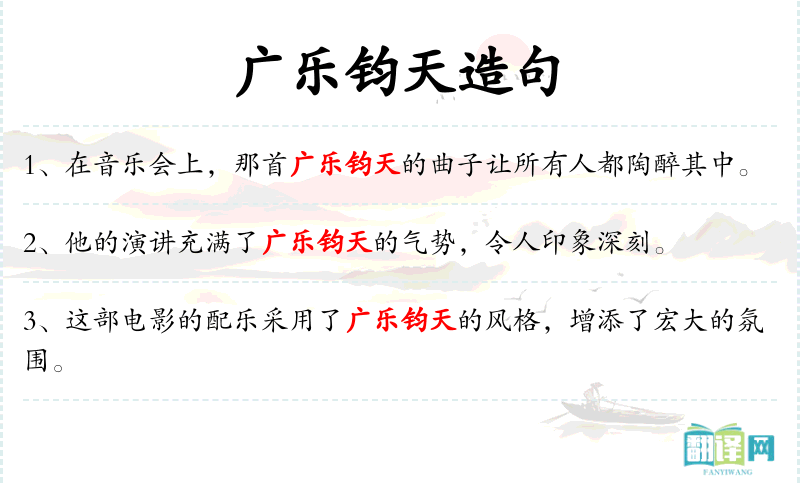 广乐钧天造句

1、在音乐会上，那首广乐钧天的曲子让所有人都陶醉其中。

2、他的演讲充满了广乐钧天的气势，令人印象深刻。

3、这部电影的配乐采用了广乐钧天的风格，增添了宏大的氛围。

翻译网
FANYIWANG